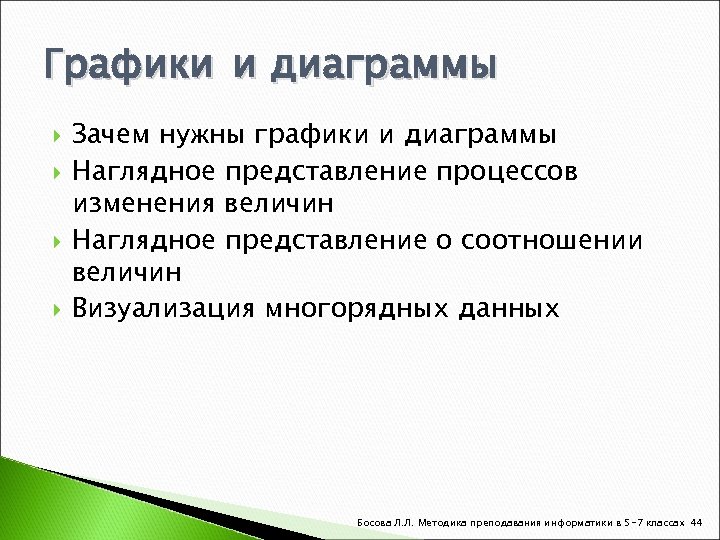 Графики и диаграммы

Зачем нужны графики и диаграммы

Наглядное представление процессов изменения величин

Наглядное представление о соотношении величин

Визуализация многорядных данных

Босова Л.Л. Методика преподавания информатики в 5-7 классах 44